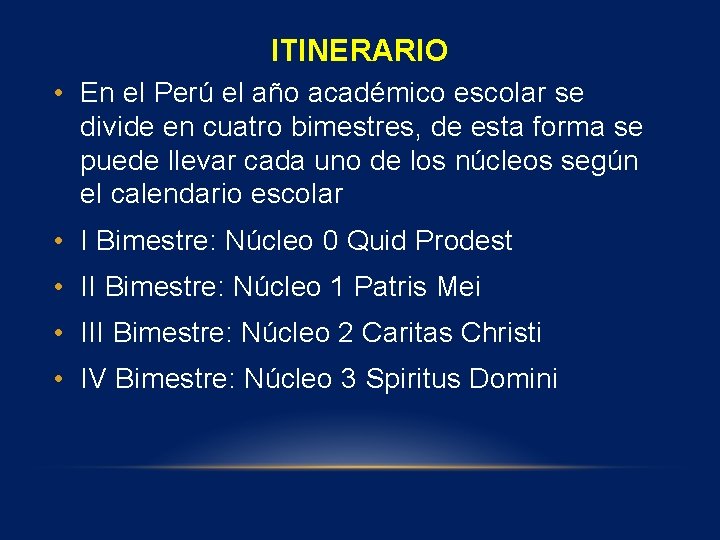 ITINERARIO

• En el Perú el año académico escolar se divide en cuatro bimestres, de esta forma se puede llevar cada uno de los núcleos según el calendario escolar

• I Bimestre: Núcleo 0 Quid Prodest

• II Bimestre: Núcleo 1 Patris Mei

• III Bimestre: Núcleo 2 Caritas Christi

• IV Bimestre: Núcleo 3 Spiritus Domini